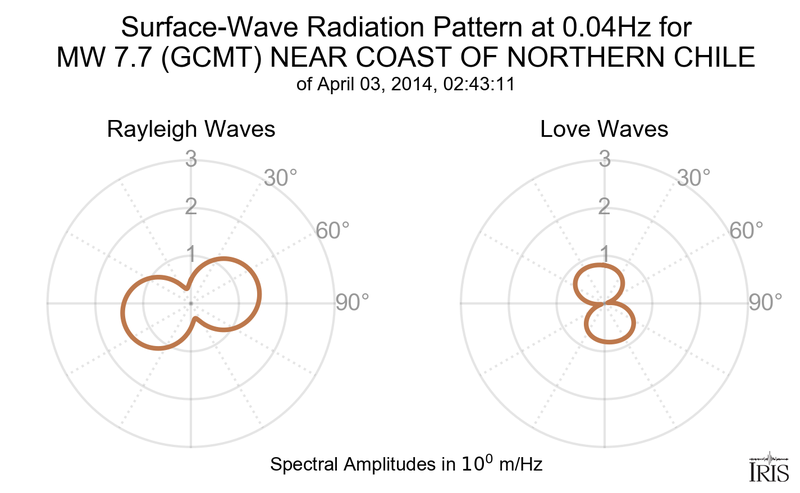 Surface-Wave Radiation Pattern at 0.04Hz for
MW 7.7 (GCMT) NEAR COAST OF NORTHERN CHILE
of April 03, 2014, 02:43:11

Rayleigh Waves

3
2
1
30°
60°
90°

Love Waves

3
2
1
30°
60°
90°

Spectral Amplitudes in $10^0$ m/Hz

IRIS